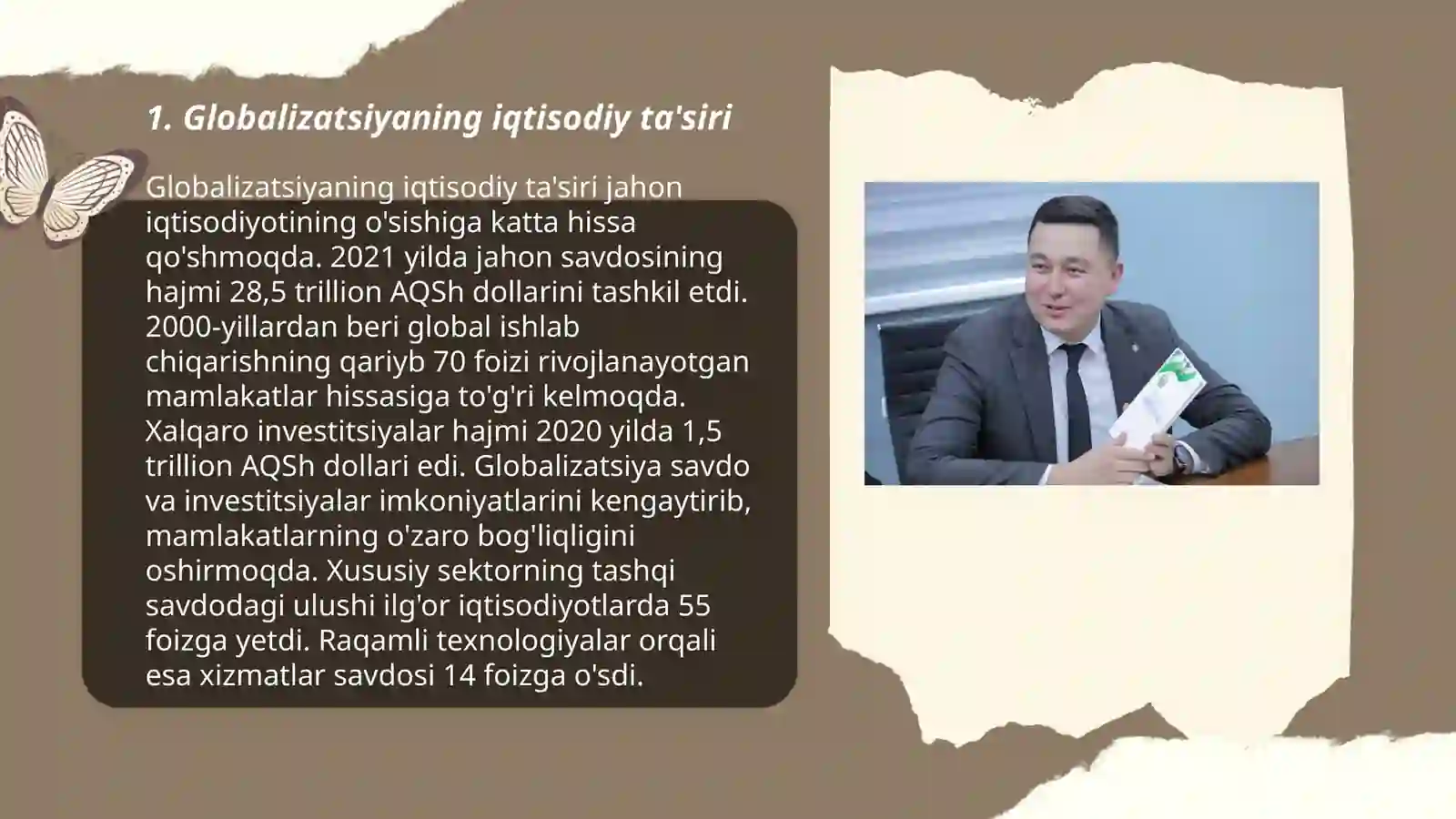 1. Globalizatsiyaning iqtisodiy ta'siri

Globalizatsiyaning iqtisodiy ta'siri jahon iqtisodiyotining o'sishiga katta hissa qo'shmoqda. 2021 yilda jahon savdosining hajmi 28,5 trillion AQSh dollarini tashkil etdi. 2000-yillardan beri global ishlab chiqarishning qariyb 70 foizi rivojlanayotgan mamlakatlar hissasiga to'g'ri kelmoqda. Xalqaro investitsiyalar hajmi 2020 yilda 1,5 trillion AQSh dollari edi. Globalizatsiya savdo va investitsiyalar imkoniyatlarini kengaytirib, mamlakatlarning o'zaro bog'liqligini oshirmoqda. Xususiy sektorning tashqi savdodagi ulushi ilg'or iqtisodiyotlarda 55 foizga yetdi. Raqamli texnologiyalar orqali esa xizmatlar savdosi 14 foizga o'sdi.